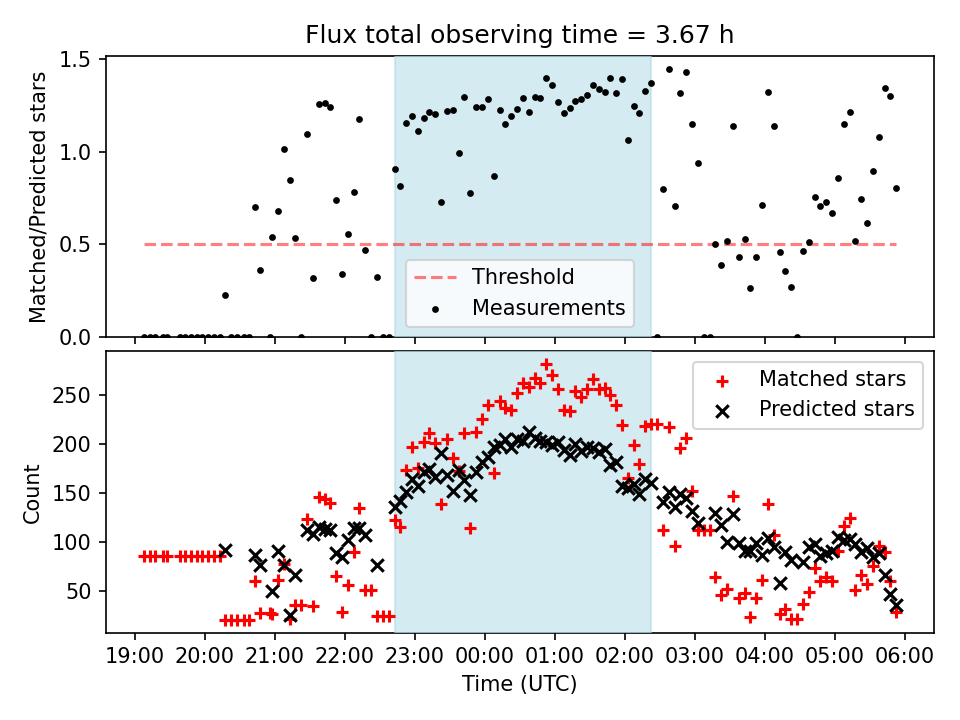 Flux total observing time = 3.67 h

Matched/Predicted stars

1.5
1.0
0.5
0.0

Threshold
Measurements

Count

250
200
150
100
50

Matched stars
Predicted stars

19:00 20:00 21:00 22:00 23:00 00:00 01:00 02:00 03:00 04:00 05:00 06:00

Time (UTC)